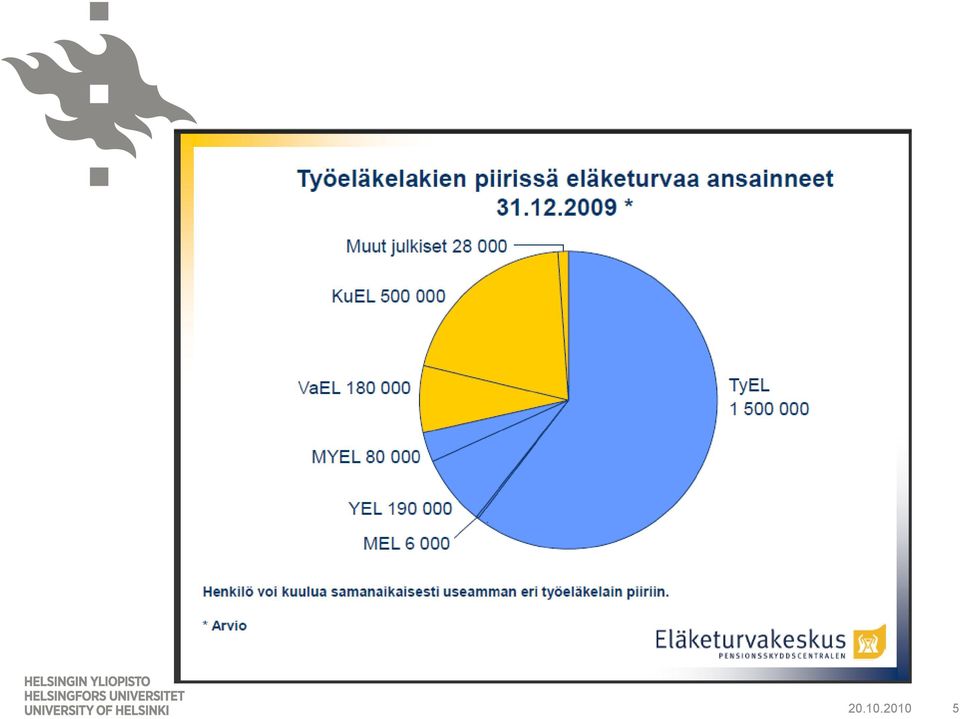 Työeläkelakien piirissä eläketurvaa ansainneet 31.12.2009 *

Muut julkiset 28 000

KuEL 500 000

VaEL 180 000

MYEL 80 000

YEL 190 000

MEL 6 000

TyEL 1 500 000

Henkilö voi kuulua samanaikaisesti useamman eri työeläkelain piiriin.

* Arvio

Eläketurvakeskus
PENSIONSSKYDDSCENTRALEN

HELSINGIN YLIOPISTO
HELSINGFORS UNIVERSITET
UNIVERSITY OF HELSINKI

20.10.2010

5